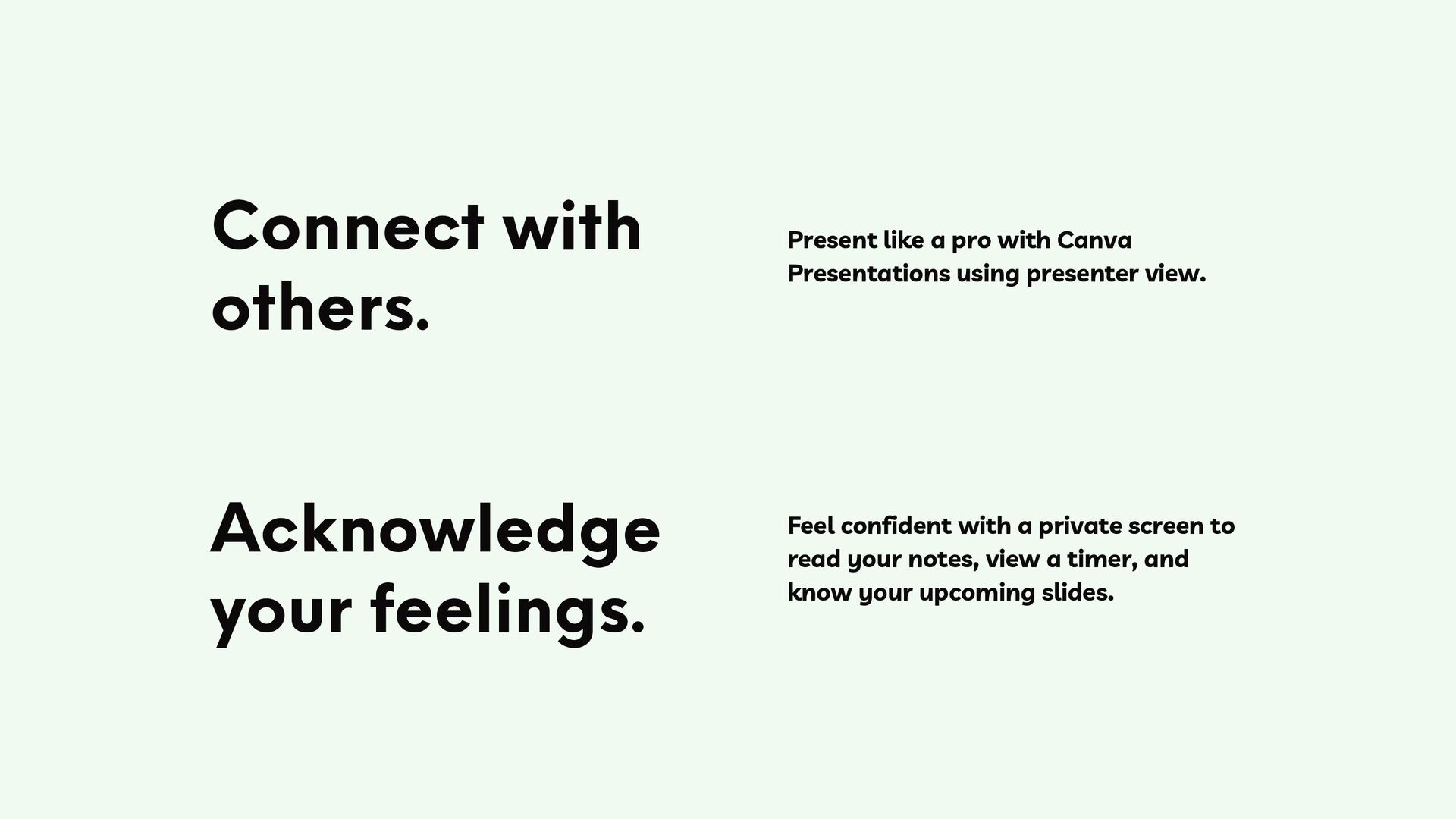 Connect with others.

Present like a pro with Canva Presentations using presenter view.

Acknowledge your feelings.

Feel confident with a private screen to read your notes, view a timer, and know your upcoming slides.